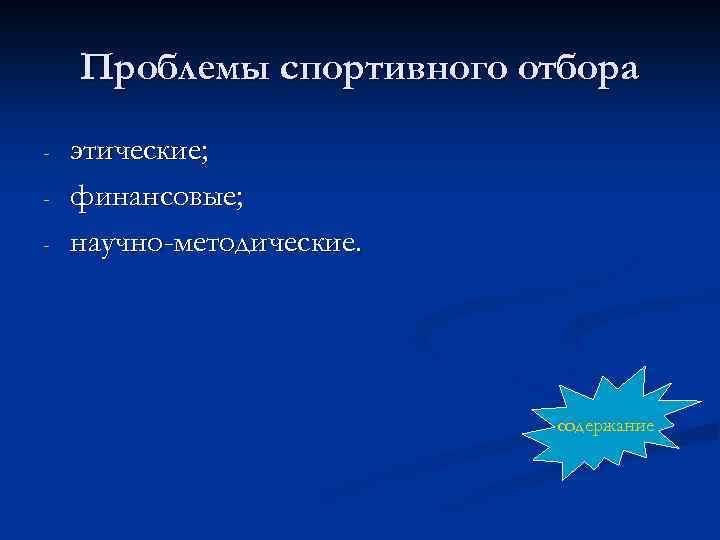 Проблемы спортивного отбора

- этические;
- финансовые;
- научно-методические.

содержание